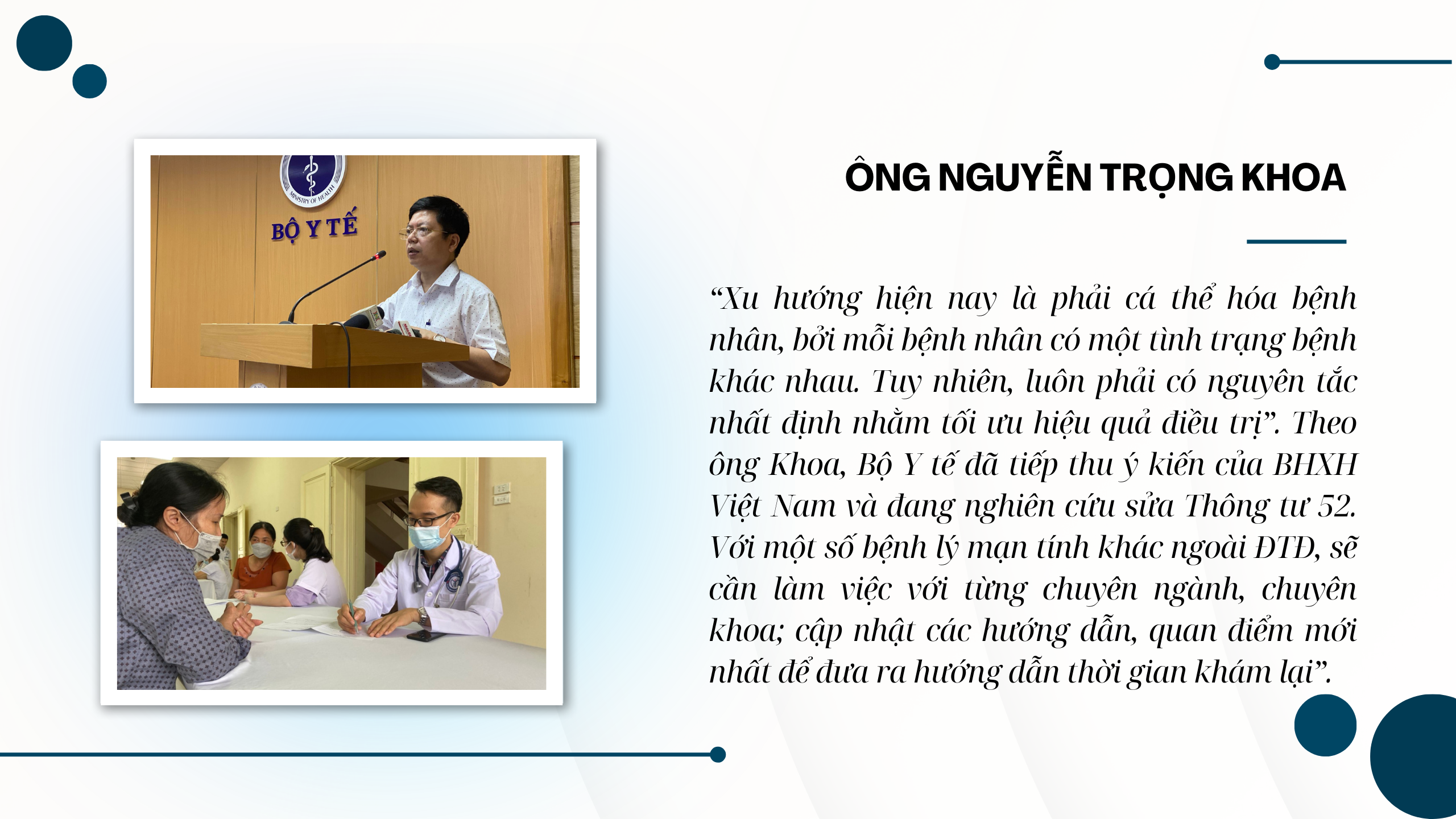 MINISTRY OF HEALTH

BỘ Y TẾ

ÔNG NGUYỄN TRỌNG KHOA

“Xu hướng hiện nay là phải cá thể hóa bệnh nhân, bởi mỗi bệnh nhân có một tình trạng bệnh khác nhau. Tuy nhiên, luôn phải có nguyên tắc nhất định nhằm tối ưu hiệu quả điều trị”. Theo ông Khoa, Bộ Y tế đã tiếp thu ý kiến của BHXH Việt Nam và đang nghiên cứu sửa Thông tư 52. Với một số bệnh lý mạn tính khác ngoài ĐTĐ, sẽ cần làm việc với từng chuyên ngành, chuyên khoa; cập nhật các hướng dẫn, quan điểm mới nhất để đưa ra hướng dẫn thời gian khám lại”.